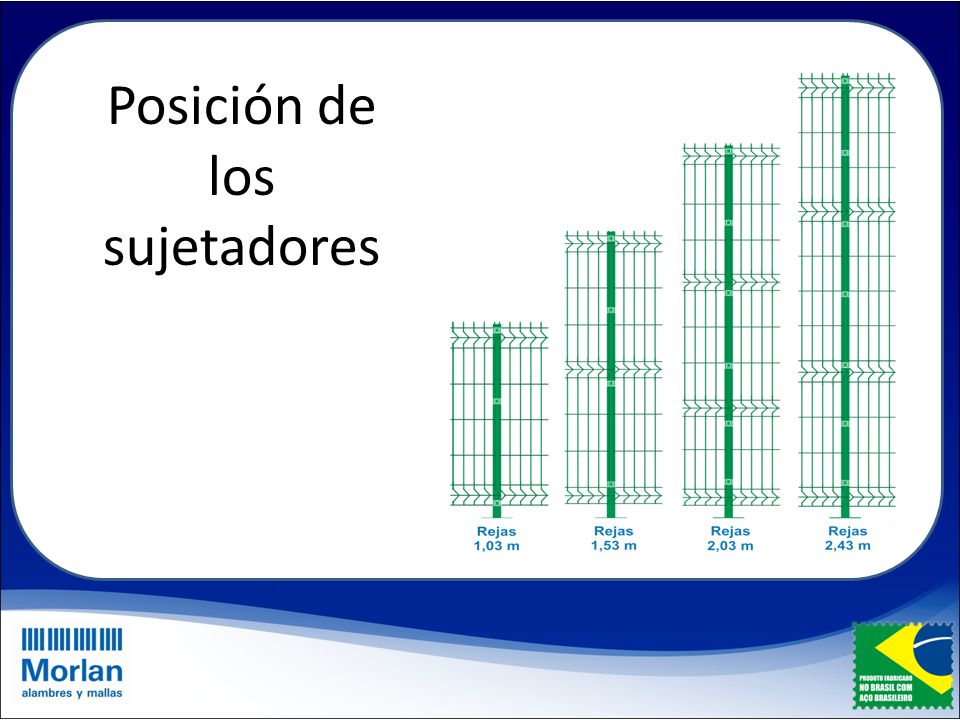 Posición de los sujetadores

Rejas
1,03 m

Rejas
1,53 m

Rejas
2,03 m

Rejas
2,43 m

Morlan
alambres y mallas

PRODUTO FABRICADO
NO BRASIL COM
AÇO BRASILEIRO